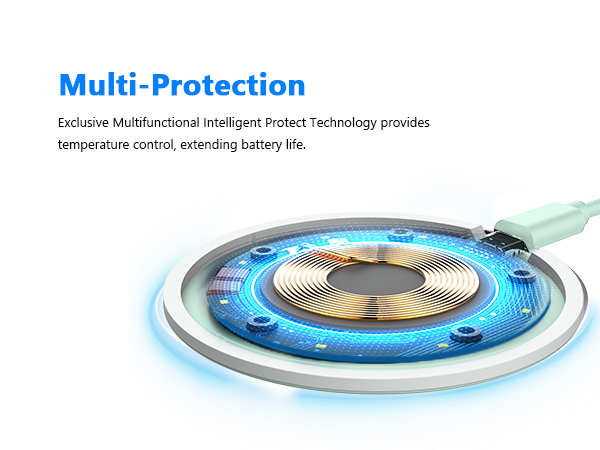 Multi-Protection

Exclusive Multifunctional Intelligent Protect Technology provides temperature control, extending battery life.